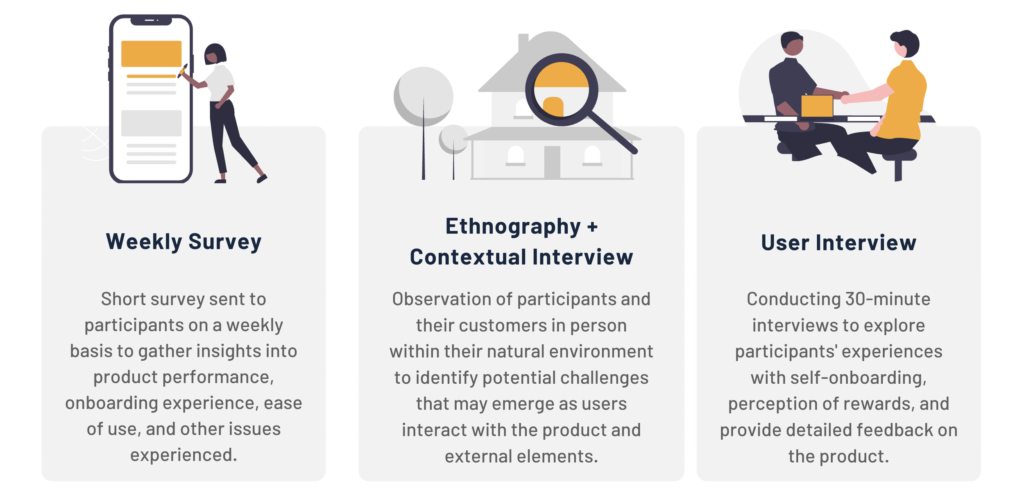 Weekly Survey

Short survey sent to participants on a weekly basis to gather insights into product performance, onboarding experience, ease of use, and other issues experienced.

Ethnography + Contextual Interview

Observation of participants and their customers in person within their natural environment to identify potential challenges that may emerge as users interact with the product and external elements.

User Interview

Conducting 30-minute interviews to explore participants' experiences with self-onboarding, perception of rewards, and provide detailed feedback on the product.